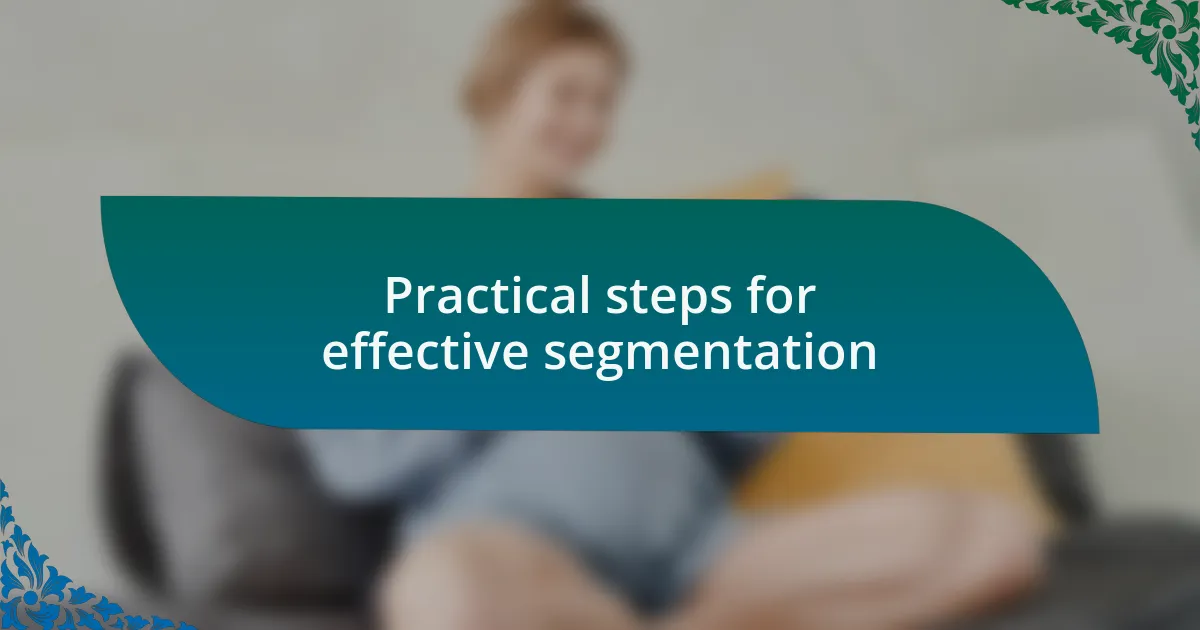 Practical steps for effective segmentation